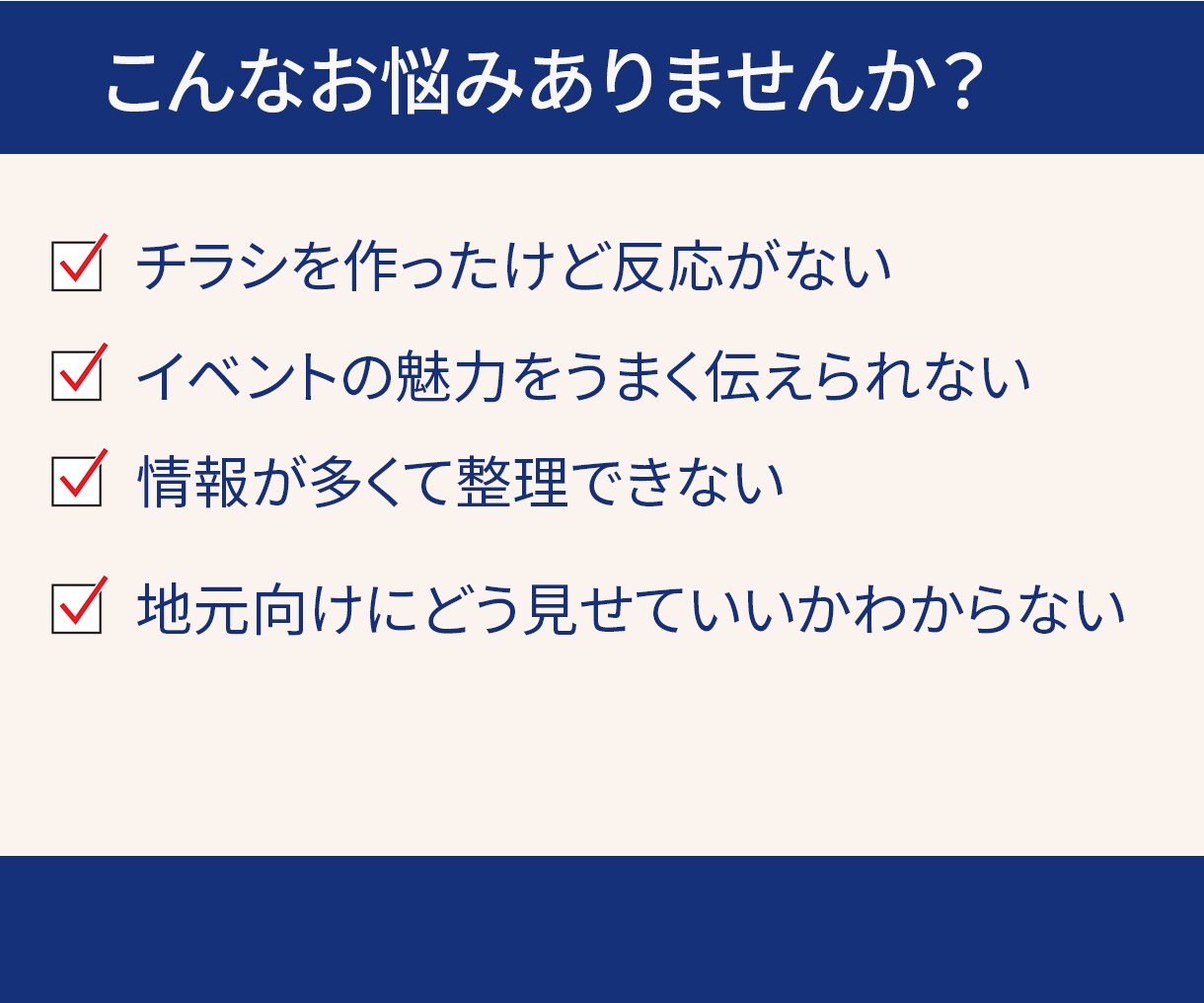 こんなお悩みありませんか？

☑ チラシを作ったけど反応がない

☑ イベントの魅力をうまく伝えられない

☑ 情報が多くて整理できない

☑ 地元向けにどう見せていいかわからない